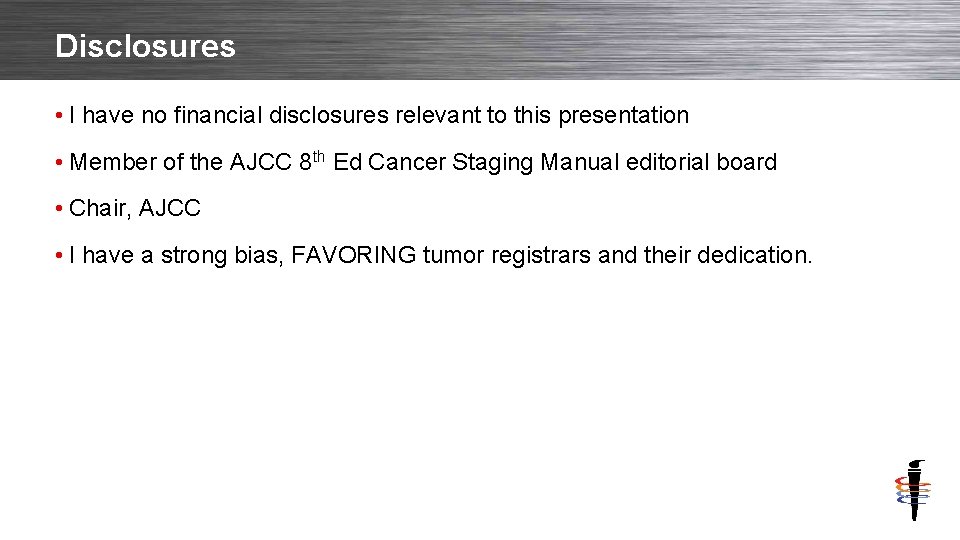 Disclosures

• I have no financial disclosures relevant to this presentation

• Member of the AJCC 8th Ed Cancer Staging Manual editorial board

• Chair, AJCC

• I have a strong bias, FAVORING tumor registrars and their dedication.